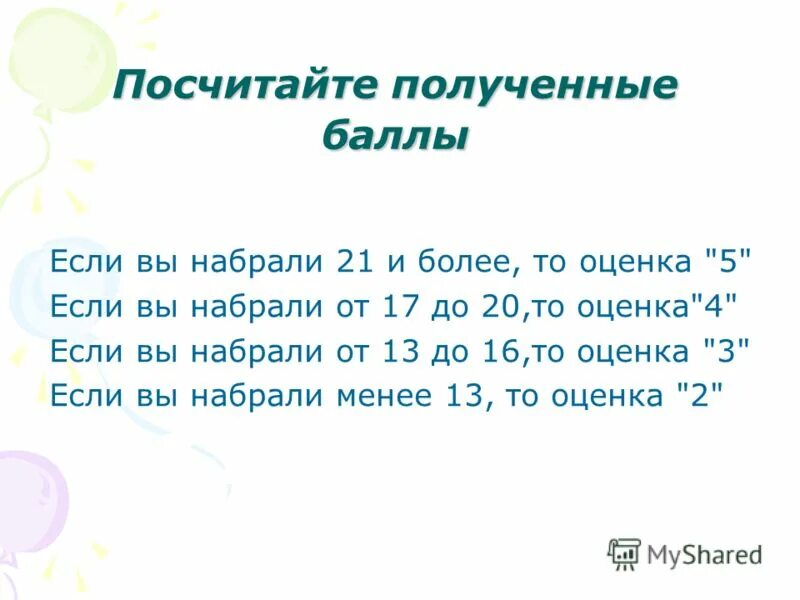 Посчитайте полученные баллы

Если вы набрали 21 и более, то оценка "5"
Если вы набрали от 17 до 20,то оценка"4"
Если вы набрали от 13 до 16,то оценка "3"
Если вы набрали менее 13, то оценка "2"

MyShared